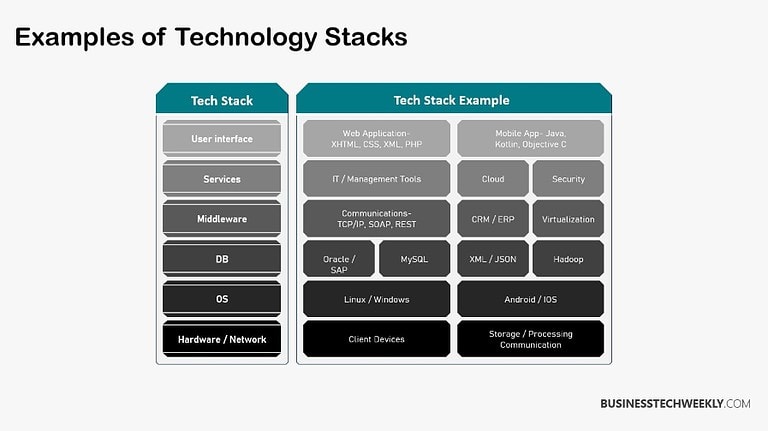 Examples of Technology Stacks

Tech Stack

User interface

Services

Middleware

DB

OS

Hardware / Network

Tech Stack Example

Web Application- XHTML, CSS, XML, PHP

Mobile App- Java, Kotlin, Objective C

IT / Management Tools

Cloud

Security

Communications- TCP/IP, SOAP, REST

CRM / ERP

Virtualization

Oracle / SAP

MySQL

XML / JSON

Hadoop

Linux / Windows

Android / IOS

Client Devices

Storage / Processing Communication

BUSINESSTECHWEEKLY.COM